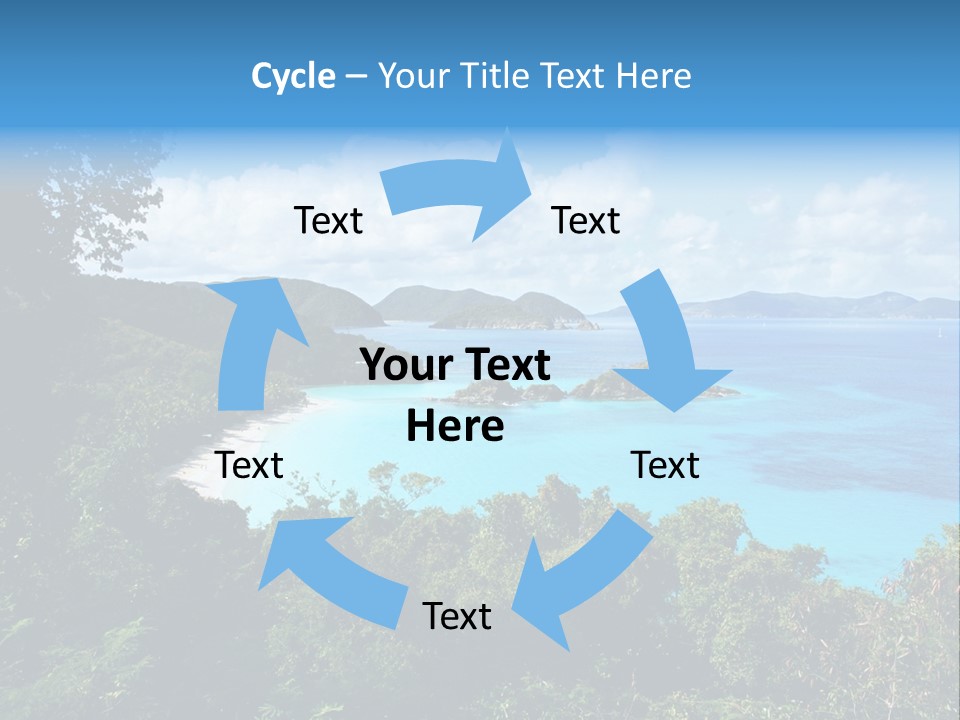 Cycle – Your Title Text Here

Text

Text

Your Text Here

Text

Text

Text